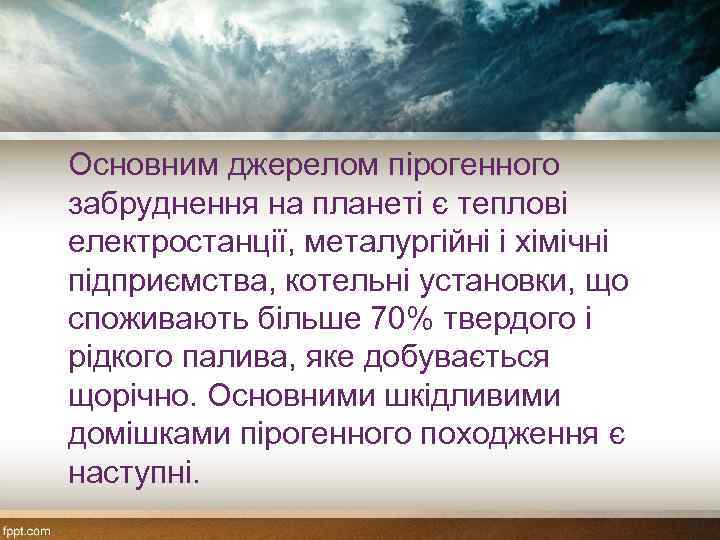 Основним джерелом пірогенного забруднення на планеті є теплові електростанції, металургійні і хімічні підприємства, котельні установки, що споживають більше 70% твердого і рідкого палива, яке добувається щорічно. Основними шкідливими домішками пірогенного походження є наступні.

fppt.com